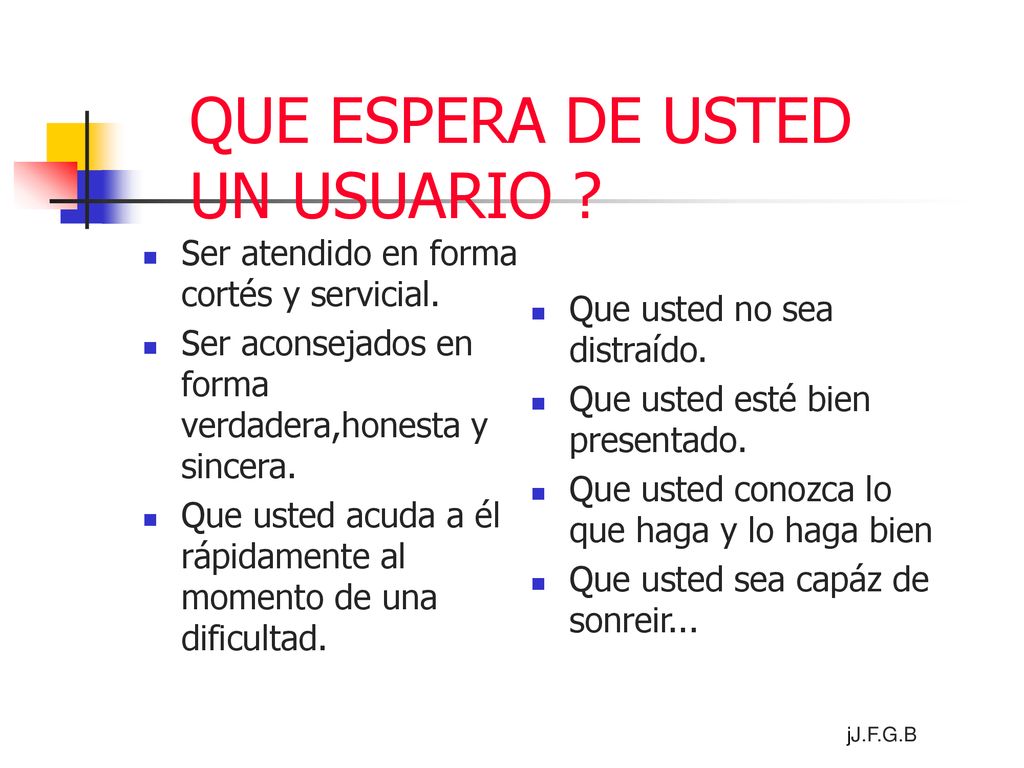 QUE ESPERA DE USTED UN USUARIO ?

- Ser atendido en forma cortés y servicial.
- Ser aconsejados en forma verdadera,honesta y sincera.
- Que usted acuda a él rápidamente al momento de una dificultad.

- Que usted no sea distraído.
- Que usted esté bien presentado.
- Que usted conozca lo que haga y lo haga bien
- Que usted sea capáz de sonreir...

jJ.F.G.B